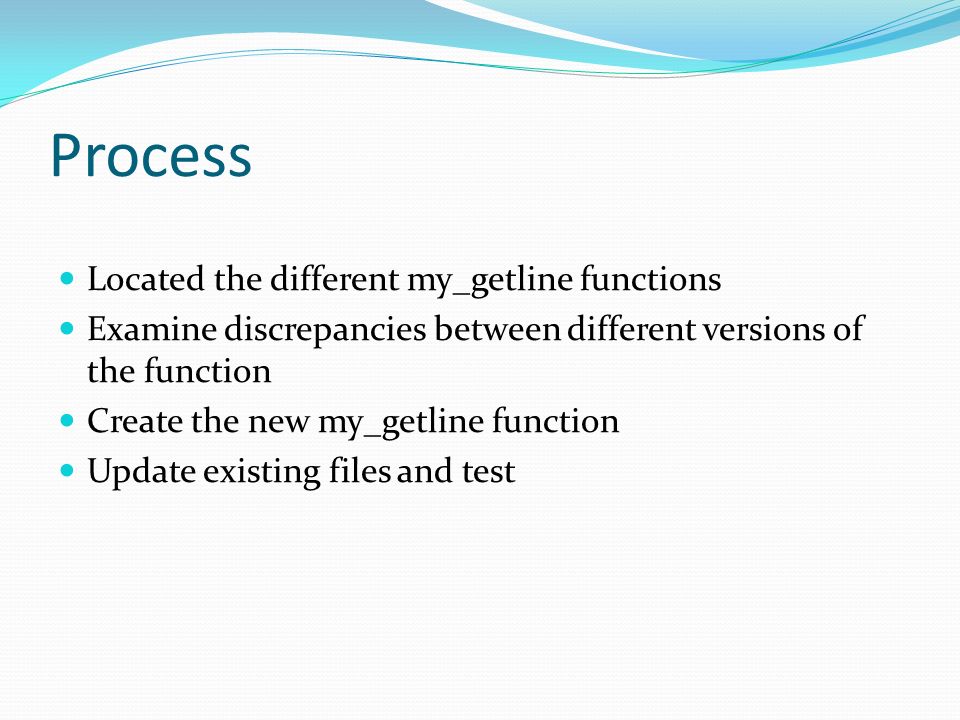 Process

- Located the different my_getline functions
- Examine discrepancies between different versions of the function
- Create the new my_getline function
- Update existing files and test